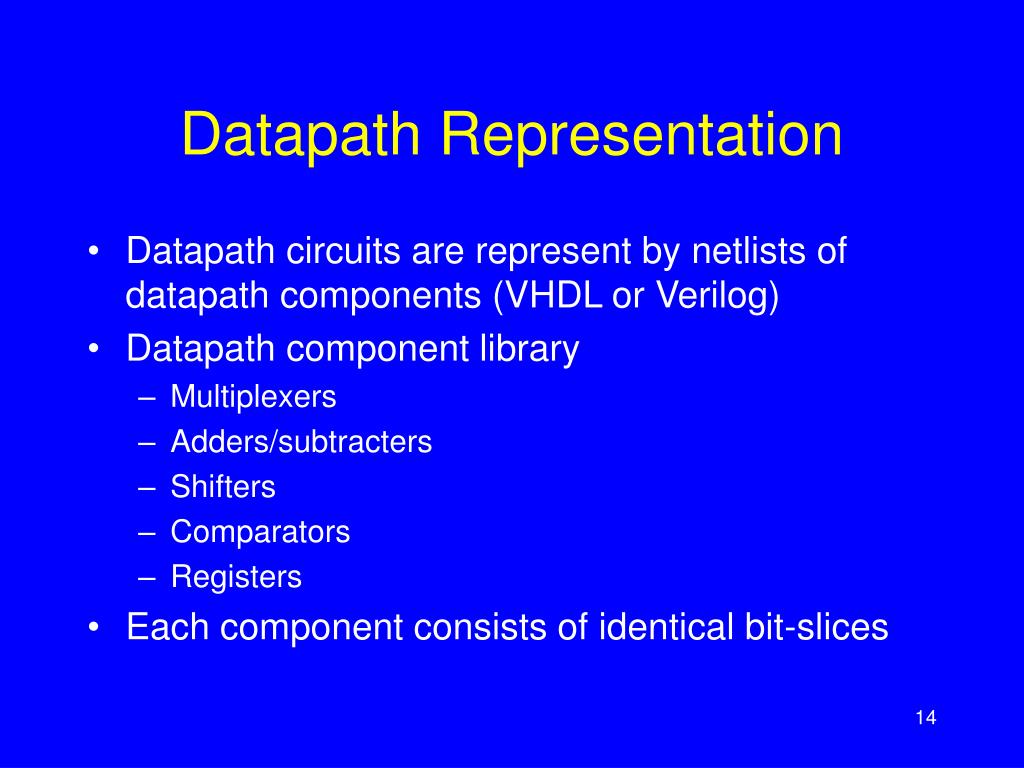 Datapath Representation

• Datapath circuits are represent by netlists of datapath components (VHDL or Verilog)
• Datapath component library
– Multiplexers
– Adders/subtracters
– Shifters
– Comparators
– Registers
• Each component consists of identical bit-slices

14